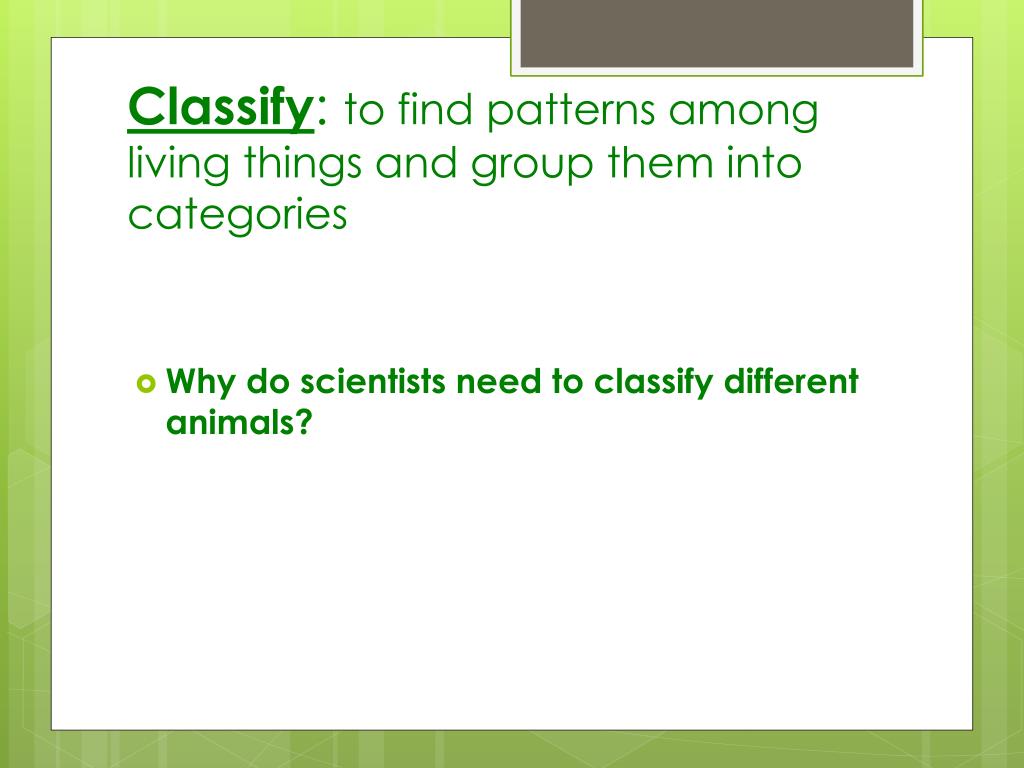 Classify: to find patterns among living things and group them into categories

Why do scientists need to classify different animals?